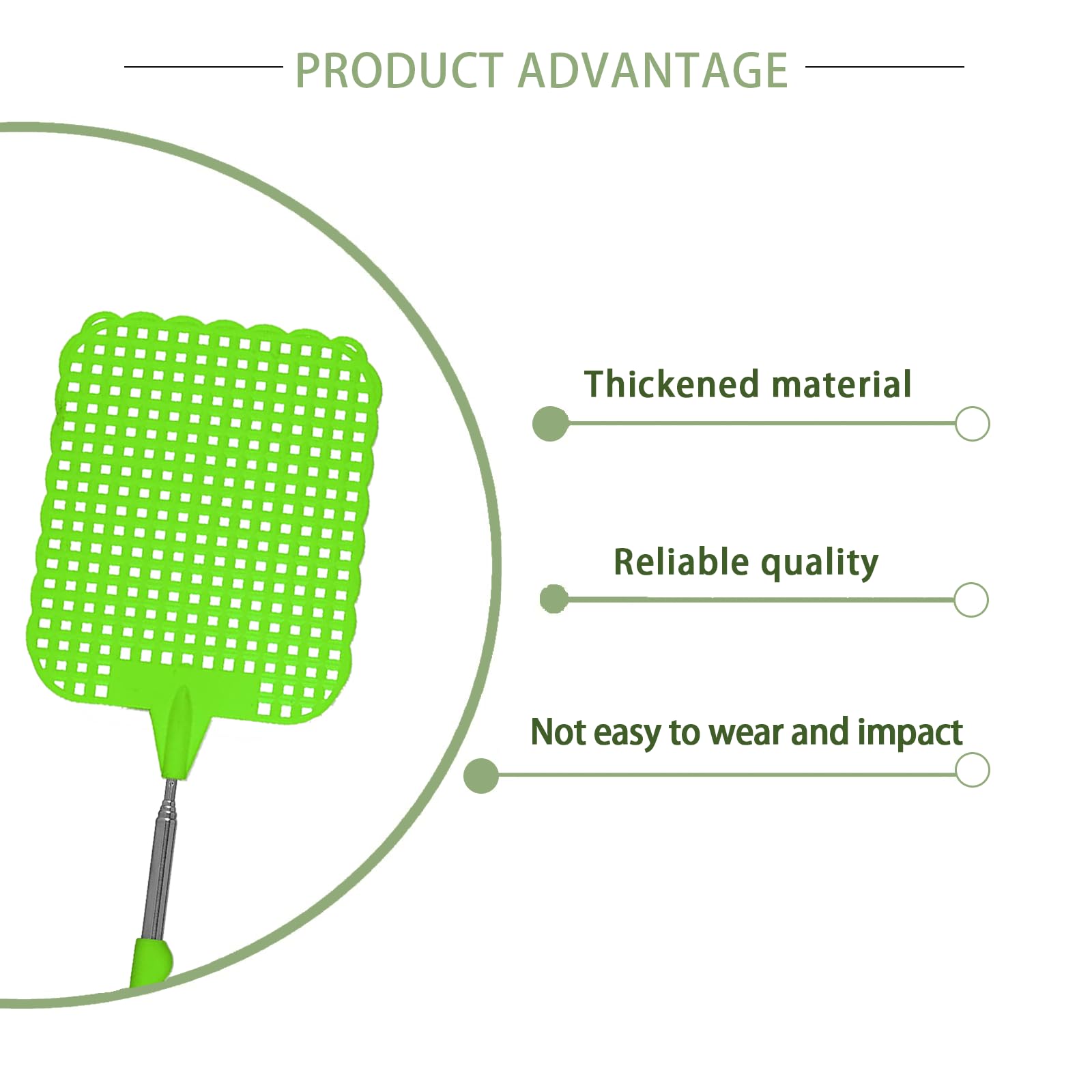 PRODUCT ADVANTAGE

Thickened material

Reliable quality

Not easy to wear and impact